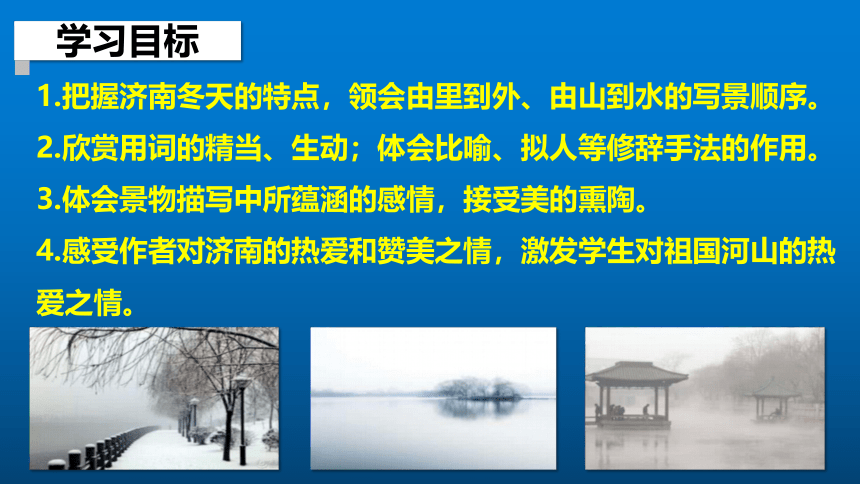 学习目标

1.把握济南冬天的特点，领会由里到外、由山到水的写景顺序。

2.欣赏用词的精当、生动；体会比喻、拟人等修辞手法的作用。

3.体会景物描写中所蕴涵的感情，接受美的熏陶。

4.感受作者对济南的热爱和赞美之情，激发学生对祖国河山的热爱之情。